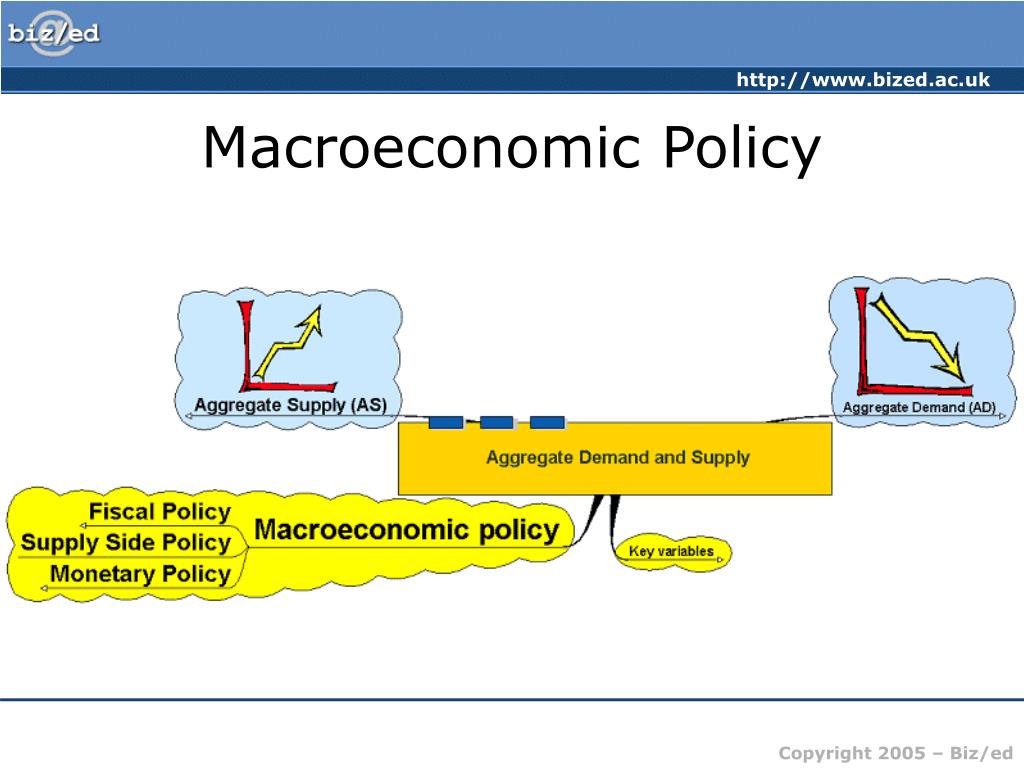 biz/ed

http://www.bized.ac.uk

Macroeconomic Policy

Aggregate Supply (AS)

Aggregate Demand (AD)

Aggregate Demand and Supply

Fiscal Policy

Supply Side Policy

Monetary Policy

Macroeconomic policy

Key variables

Copyright 2005 – Biz/ed